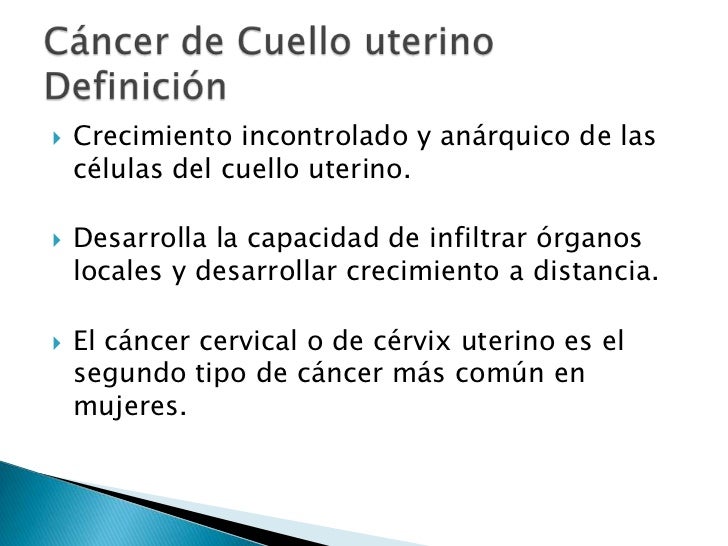 Cáncer de Cuello uterino
Definición

Crecimiento incontrolado y anárquico de las células del cuello uterino.

Desarrolla la capacidad de infiltrar órganos locales y desarrollar crecimiento a distancia.

El cáncer cervical o de cérvix uterino es el segundo tipo de cáncer más común en mujeres.